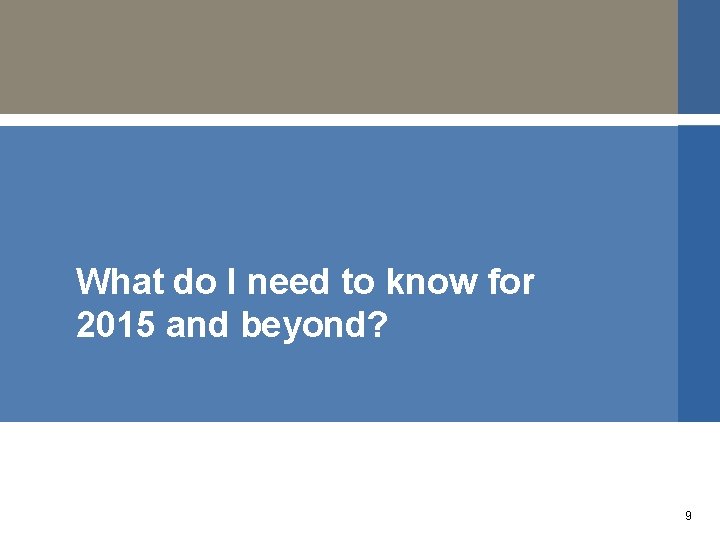 What do I need to know for 2015 and beyond?

9